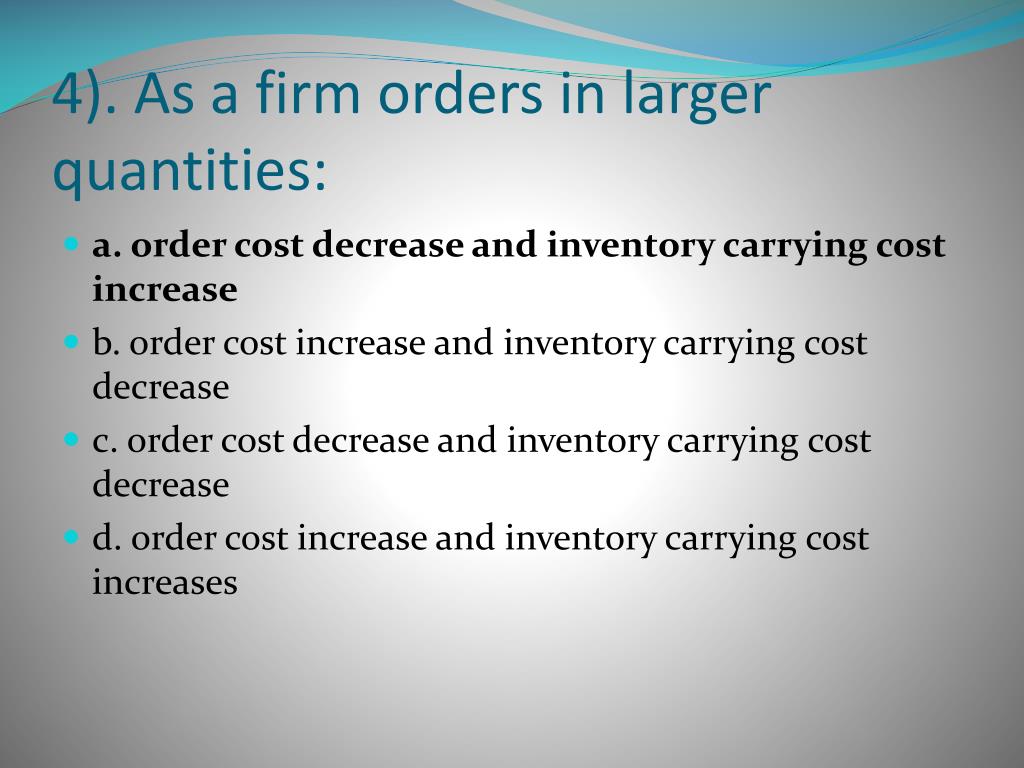 4). As a firm orders in larger quantities:

a. order cost decrease and inventory carrying cost increase

b. order cost increase and inventory carrying cost decrease

c. order cost decrease and inventory carrying cost decrease

d. order cost increase and inventory carrying cost increases